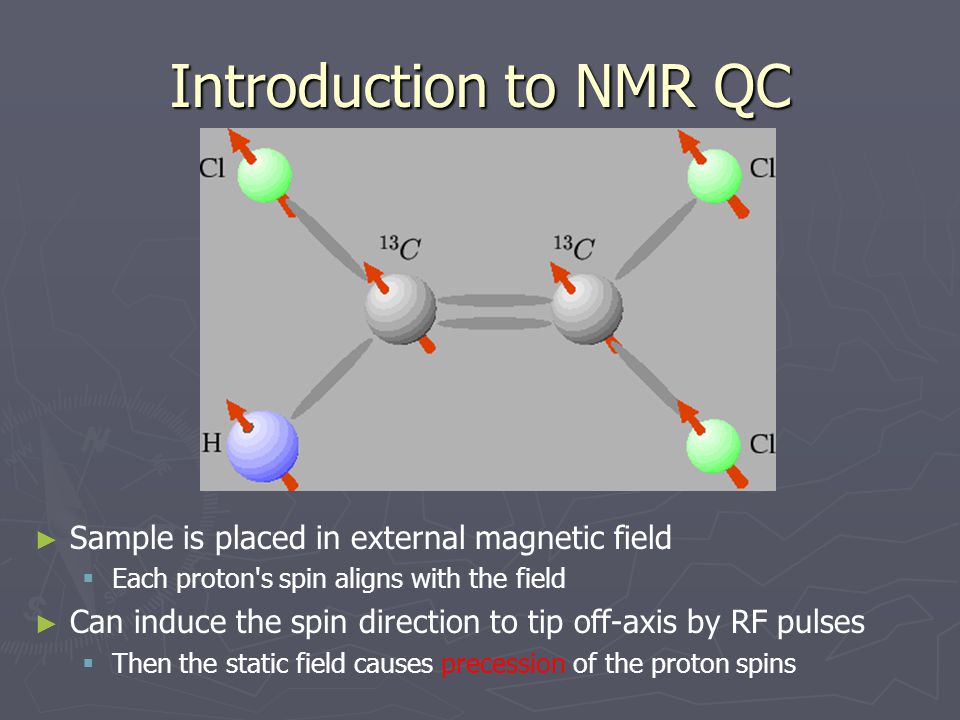 Introduction to NMR QC

Cl

Cl

$^{13}C$

$^{13}C$

H

Cl

► Sample is placed in external magnetic field
▪ Each proton's spin aligns with the field

► Can induce the spin direction to tip off-axis by RF pulses
▪ Then the static field causes precession of the proton spins